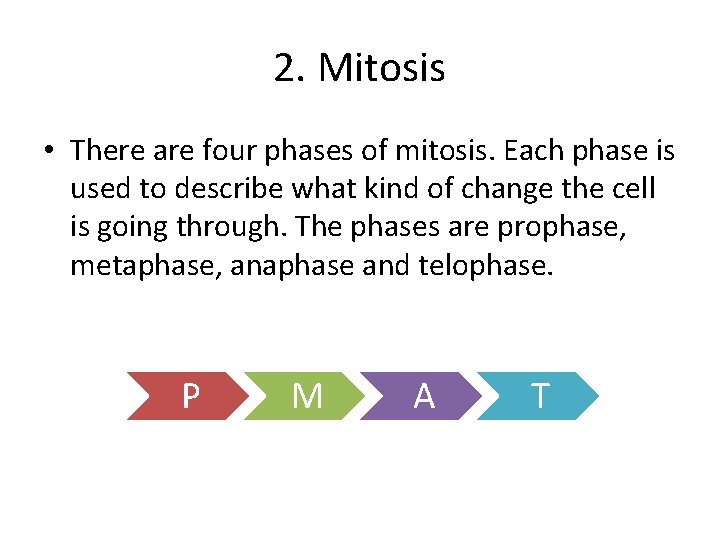 2. Mitosis

• There are four phases of mitosis. Each phase is used to describe what kind of change the cell is going through. The phases are prophase, metaphase, anaphase and telophase.

P M A T